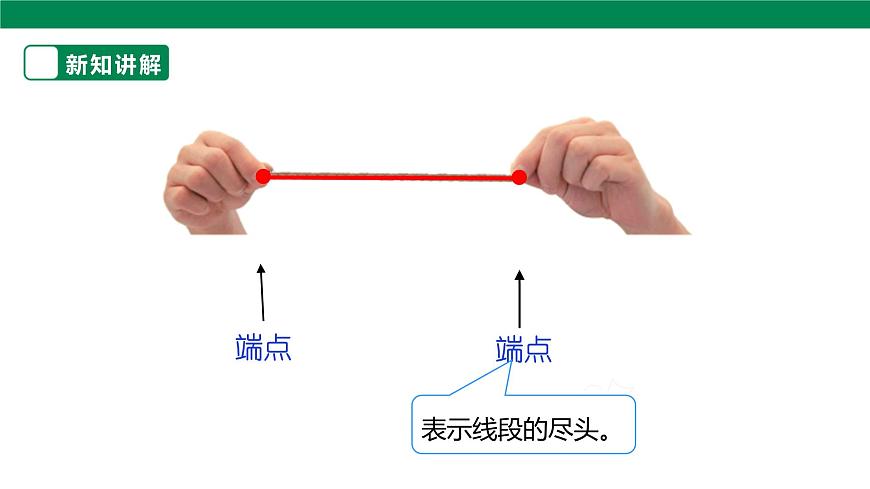 新知讲解

端点

端点

表示线段的尽头。